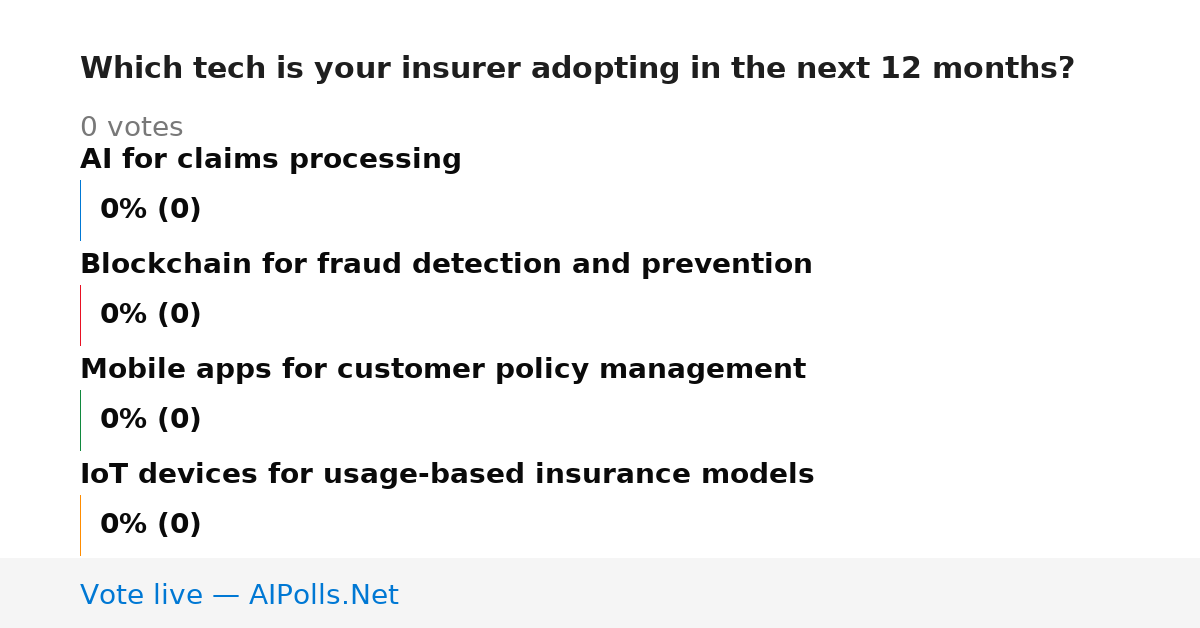 Which tech is your insurer adopting in the next 12 months?

0 votes

AI for claims processing

0% (0)

Blockchain for fraud detection and prevention

0% (0)

Mobile apps for customer policy management

0% (0)

IoT devices for usage-based insurance models

0% (0)

Vote live — AIPolls.Net